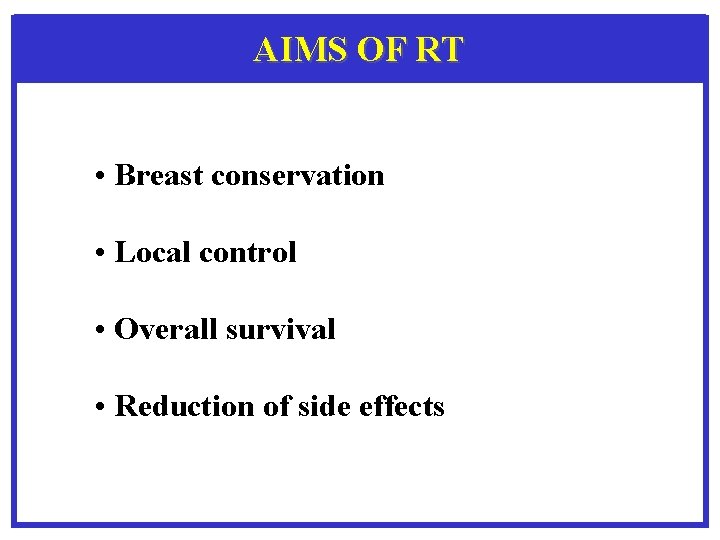 AIMS OF RT

• Breast conservation

• Local control

• Overall survival

• Reduction of side effects